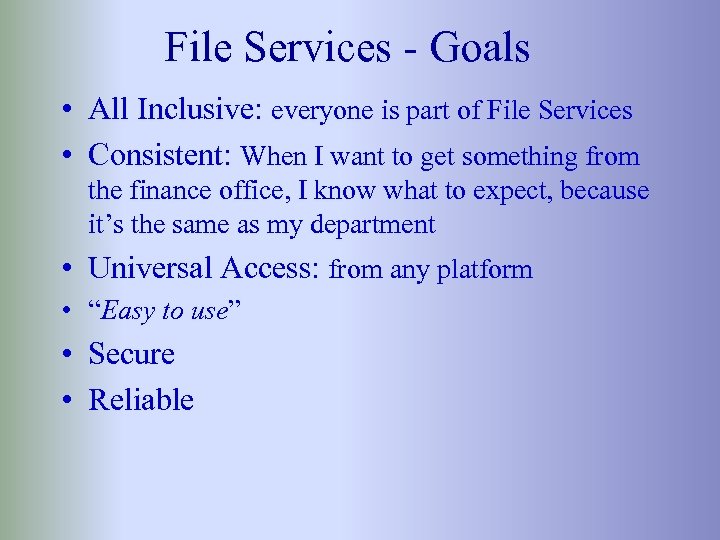 File Services - Goals

• All Inclusive: everyone is part of File Services

• Consistent: When I want to get something from the finance office, I know what to expect, because it’s the same as my department

• Universal Access: from any platform

• “Easy to use”

• Secure

• Reliable